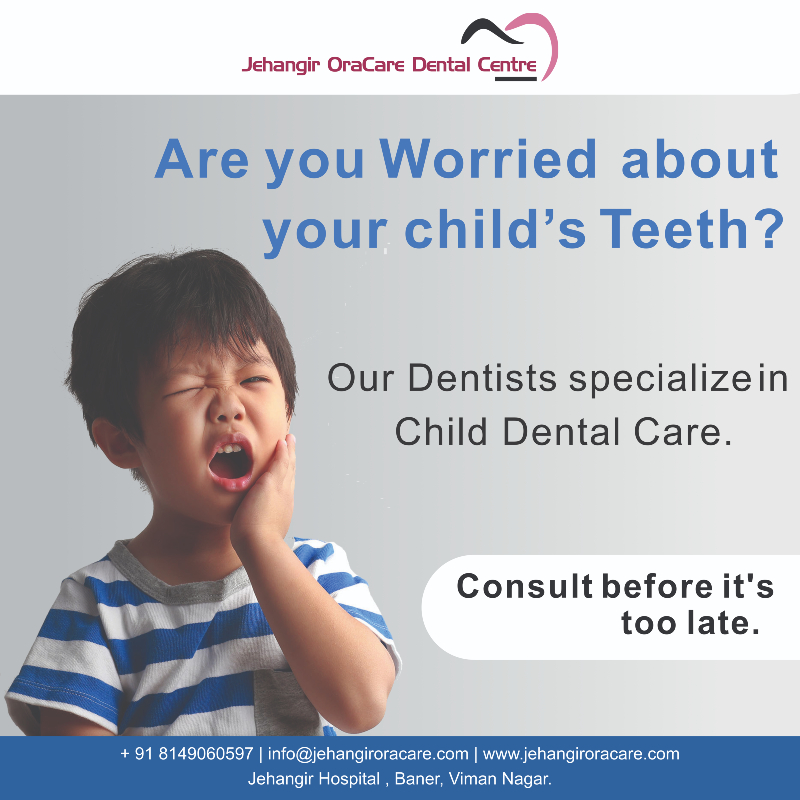 Jehangir OraCare Dental Centre

Are you Worried about your child's Teeth?

Our Dentists specialize in Child Dental Care.

Consult before it's too late.

+ 91 8149060597 | info@jehangiroracare.com | www.jehangiroracare.com
Jehangir Hospital , Baner, Viman Nagar.